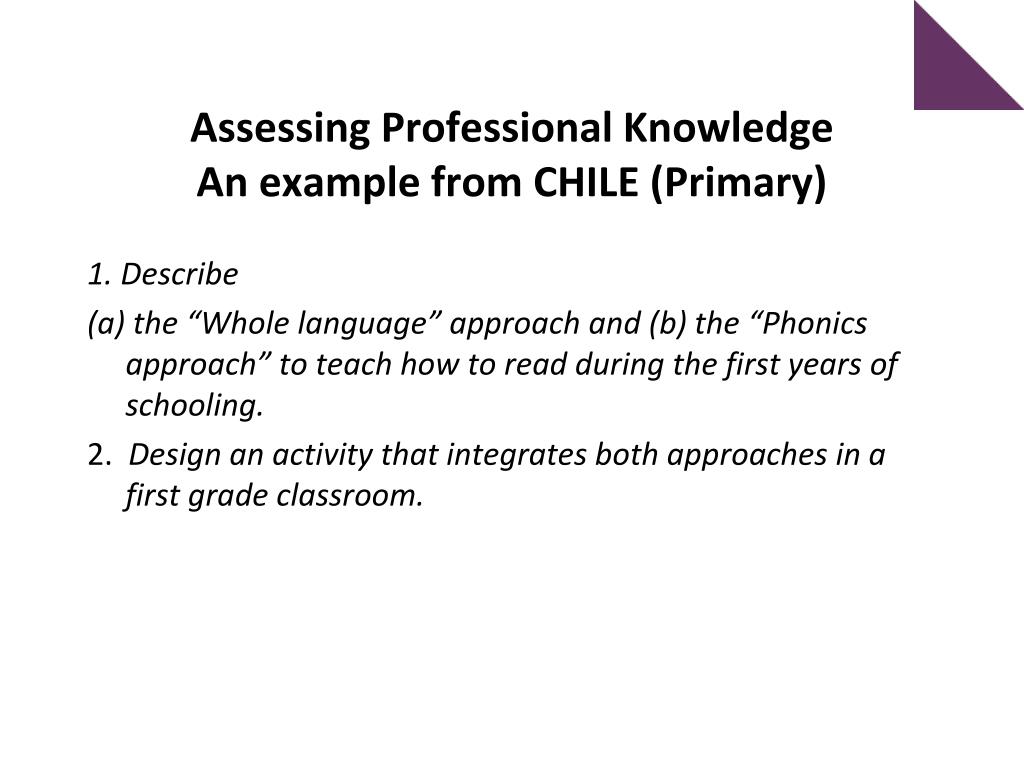 Assessing Professional Knowledge
An example from CHILE (Primary)

1. Describe

(a) the “Whole language” approach and (b) the “Phonics approach” to teach how to read during the first years of schooling.

2. Design an activity that integrates both approaches in a first grade classroom.